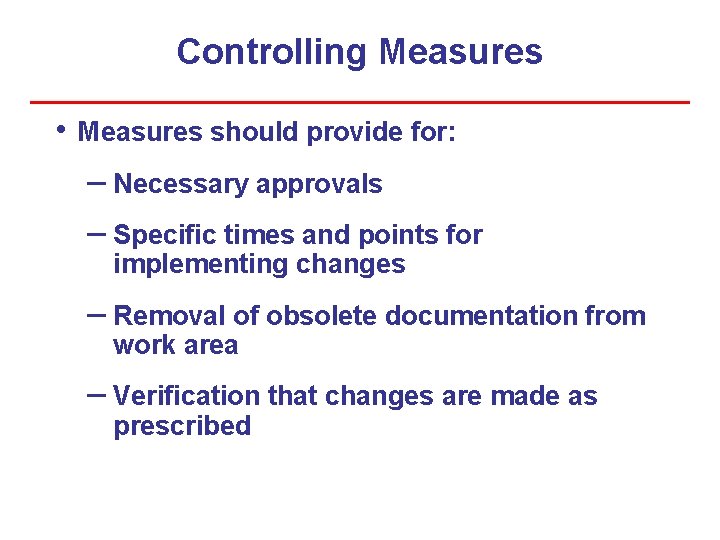 Controlling Measures

• Measures should provide for:

– Necessary approvals

– Specific times and points for implementing changes

– Removal of obsolete documentation from work area

– Verification that changes are made as prescribed